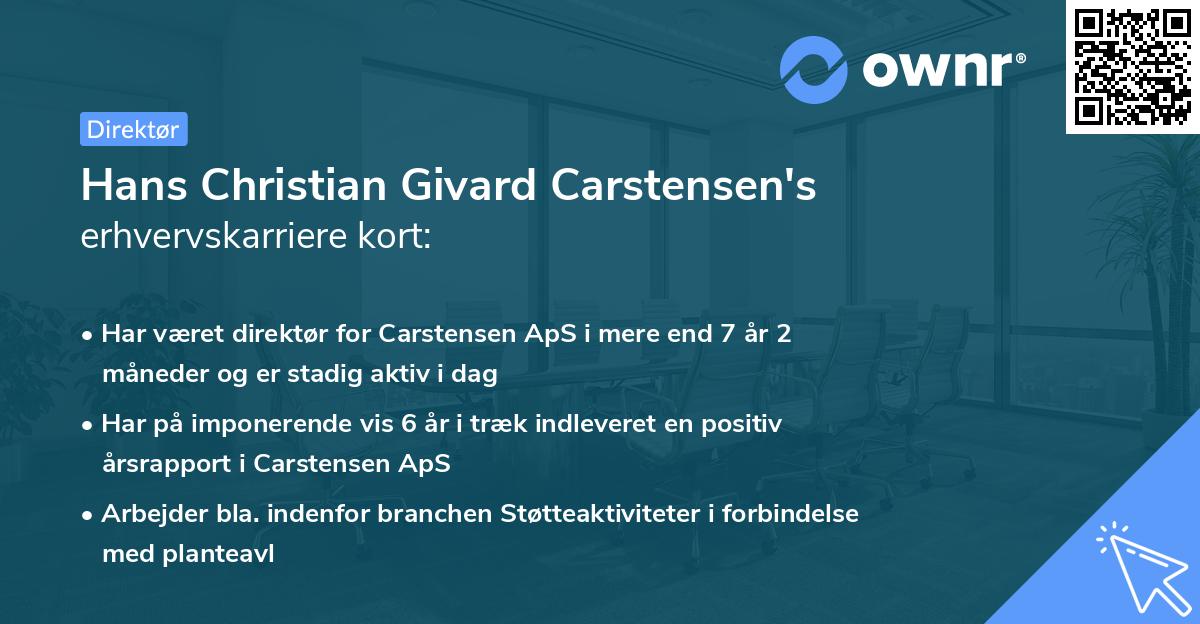 ownr®

Direktør

Hans Christian Givard Carstensen's erhvervskarriere kort:

• Har været direktør for Carstensen ApS i mere end 7 år 2 måneder og er stadig aktiv i dag

• Har på imponerende vis 6 år i træk indleveret en positiv årsrapport i Carstensen ApS

• Arbejder bla. indenfor branchen Støtteaktiviteter i forbindelse med planteavl